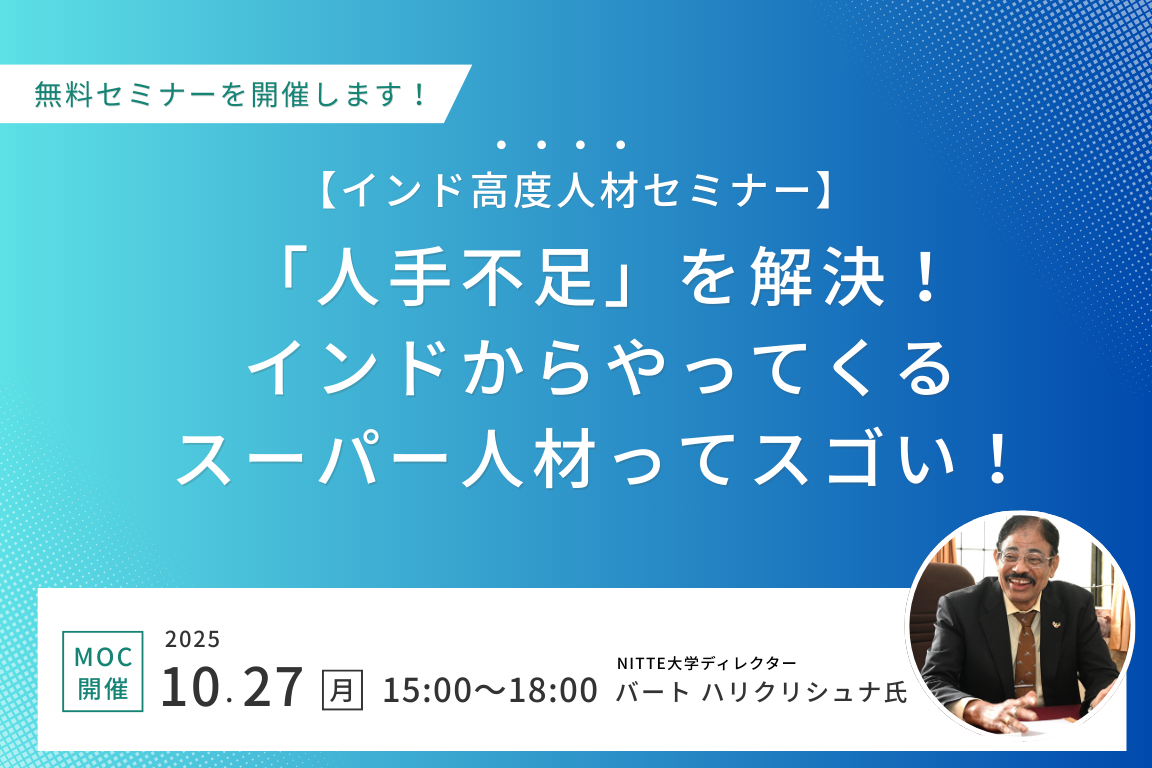 無料セミナーを開催します！

【インド高度人材セミナー】

「人手不足」を解決！
インドからやってくる
スーパー人材ってスゴい！

MOC
開催

2025
10.27 月 15:00〜18:00

NITTE大学ディレクター
バート ハリクリシュナ氏